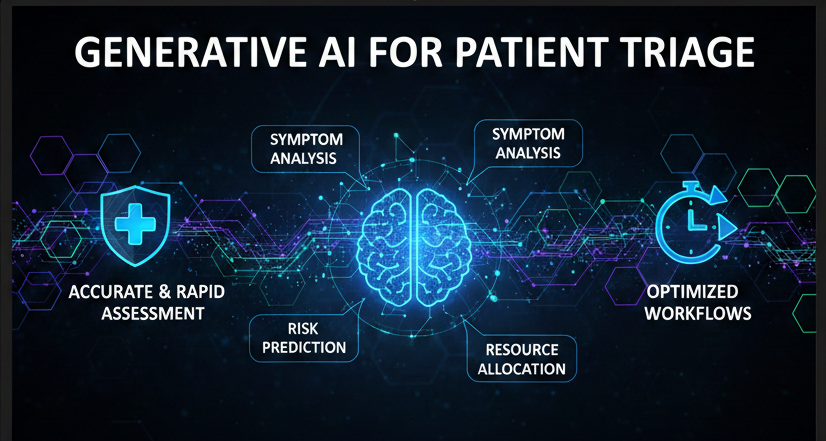 GENERATIVE AI FOR PATIENT TRIAGE

SYMPTOM ANALYSIS

SYMPTOM ANALYSIS

ACCURATE & RAPID ASSESSMENT

RISK PREDICTION

RESOURCE ALLOCATION

OPTIMIZED WORKFLOWS